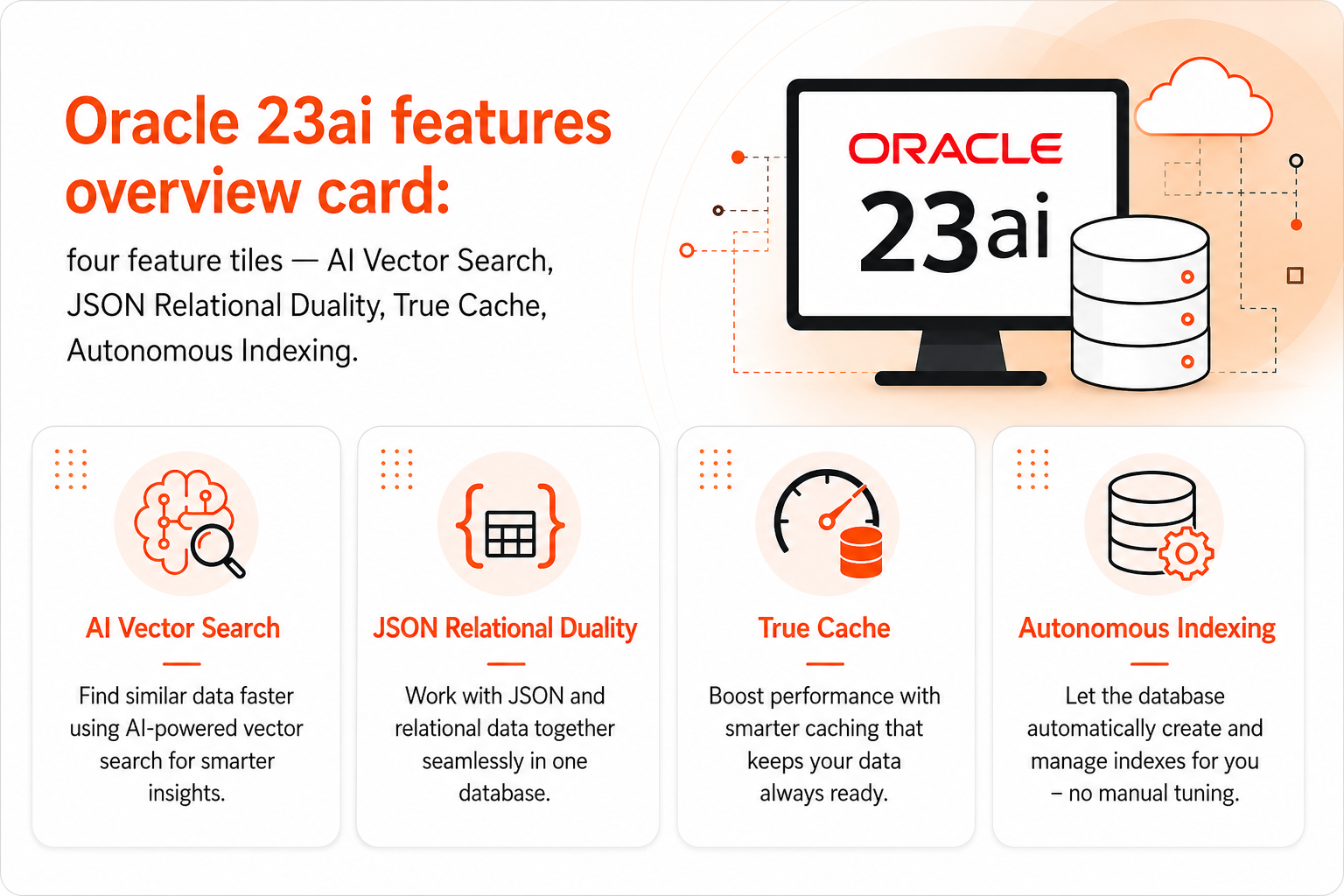 Oracle 23ai features overview card:

four feature tiles — AI Vector Search, JSON Relational Duality, True Cache, Autonomous Indexing.

ORACLE
23ai

AI Vector Search

Find similar data faster using AI-powered vector search for smarter insights.

JSON Relational Duality

Work with JSON and relational data together seamlessly in one database.

True Cache

Boost performance with smarter caching that keeps your data always ready.

Autonomous Indexing

Let the database automatically create and manage indexes for you – no manual tuning.